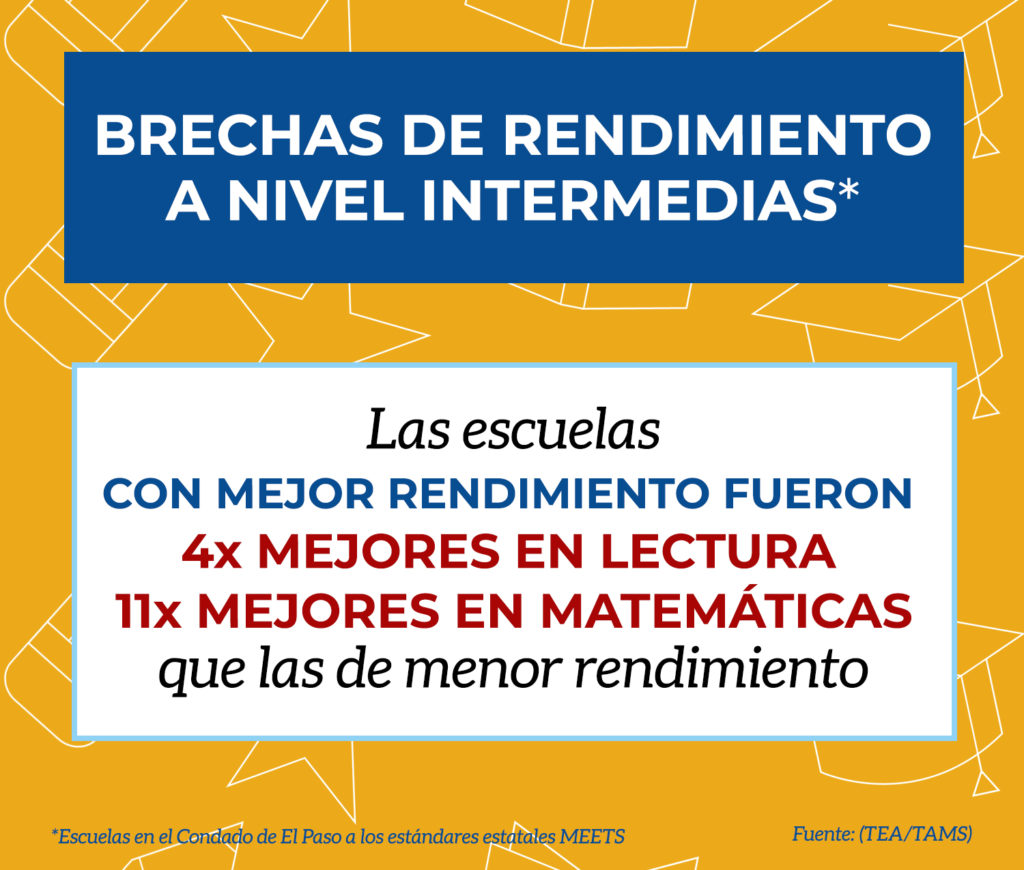 BRECHAS DE RENDIMIENTO A NIVEL INTERMEDIAS*

Las escuelas
CON MEJOR RENDIMIENTO FUERON
4x MEJORES EN LECTURA
11x MEJORES EN MATEMÁTICAS
que las de menor rendimiento

*Escuelas en el Condado de El Paso a los estándares estatales MEETS

Fuente: (TEA/TAMS)